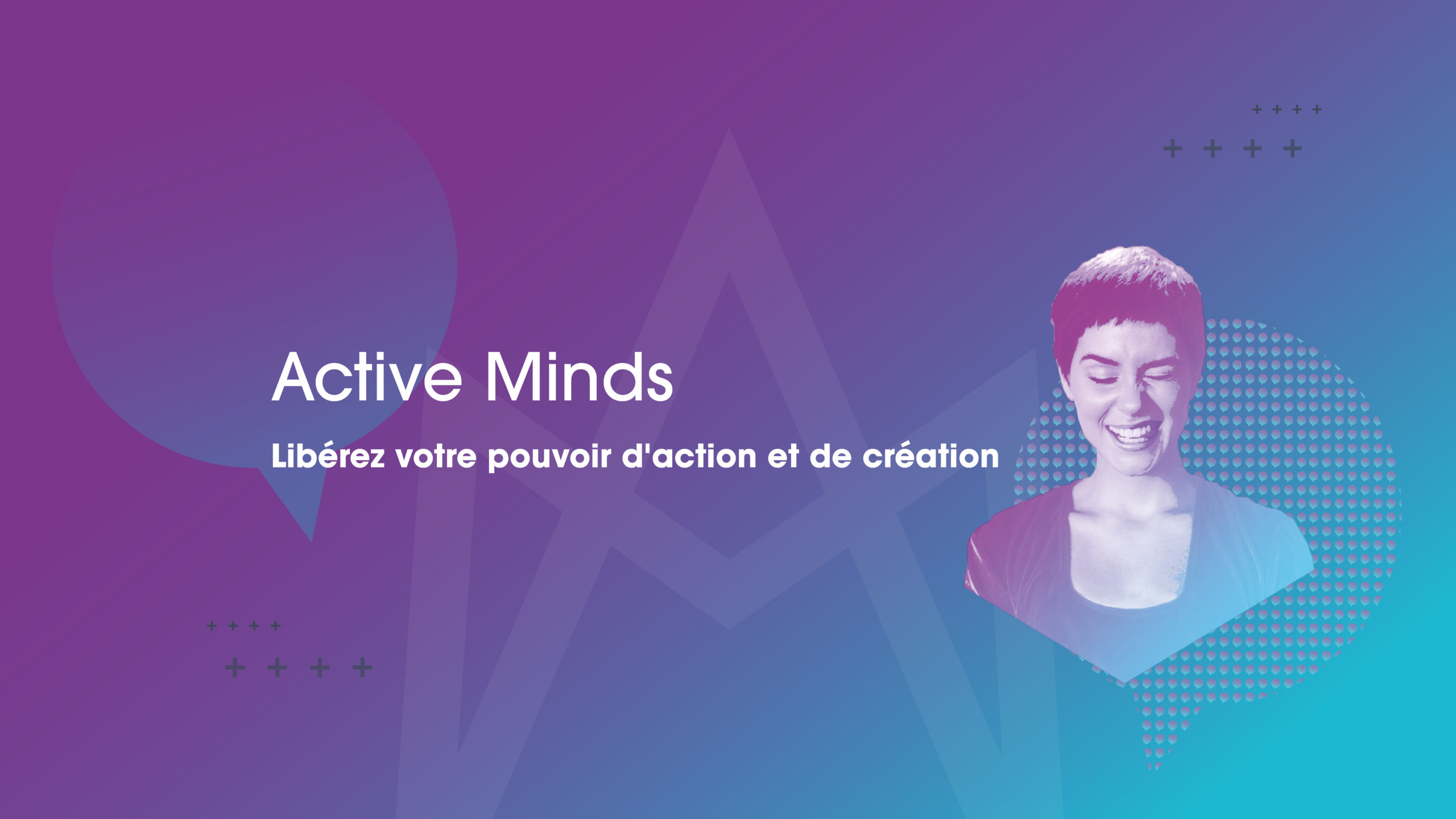 Active Minds

Libérez votre pouvoir d'action et de création